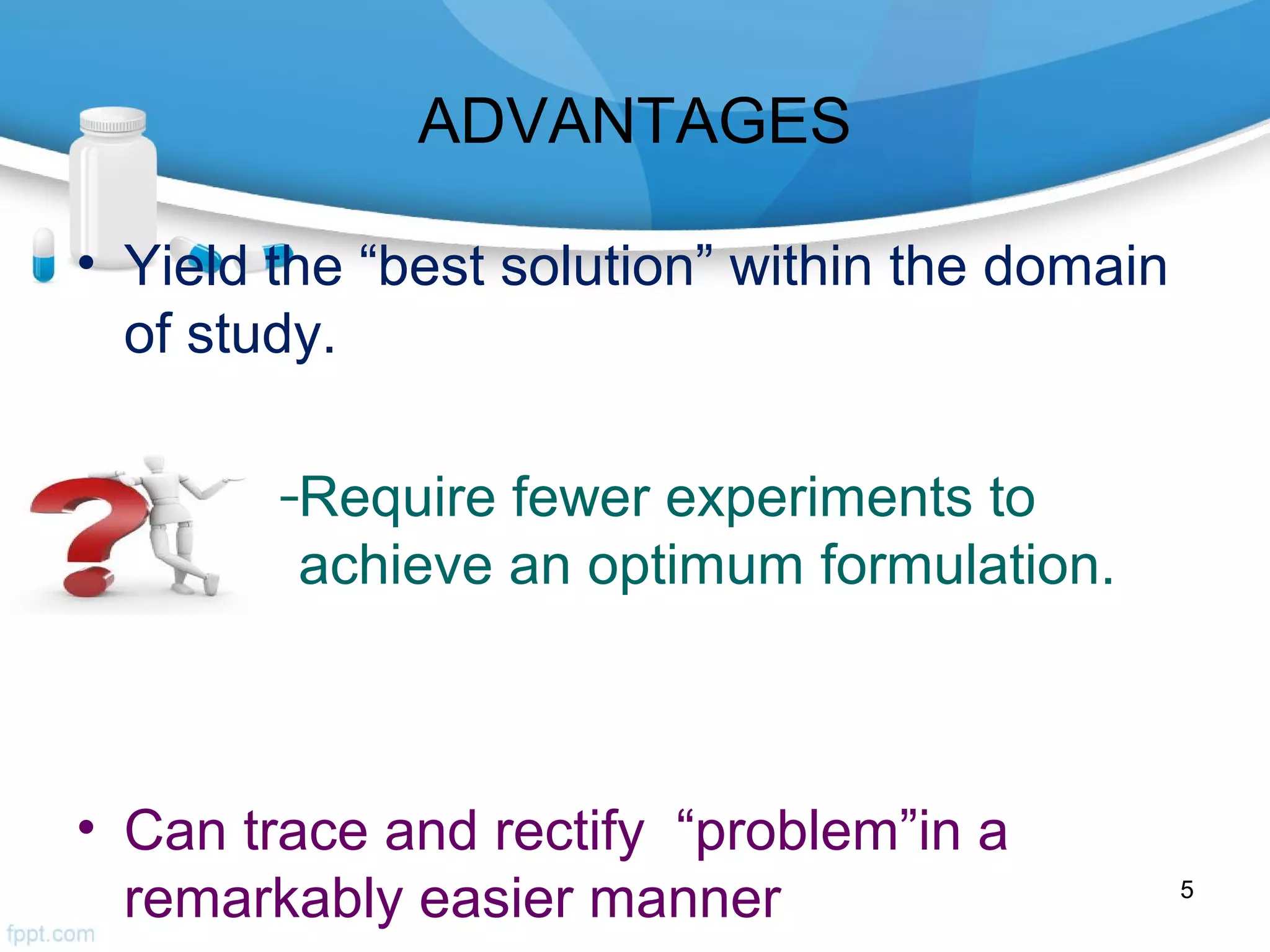 ADVANTAGES

• Yield the “best solution” within the domain of study.

-Require fewer experiments to achieve an optimum formulation.

• Can trace and rectify “problem”in a remarkably easier manner

5

fppt.com